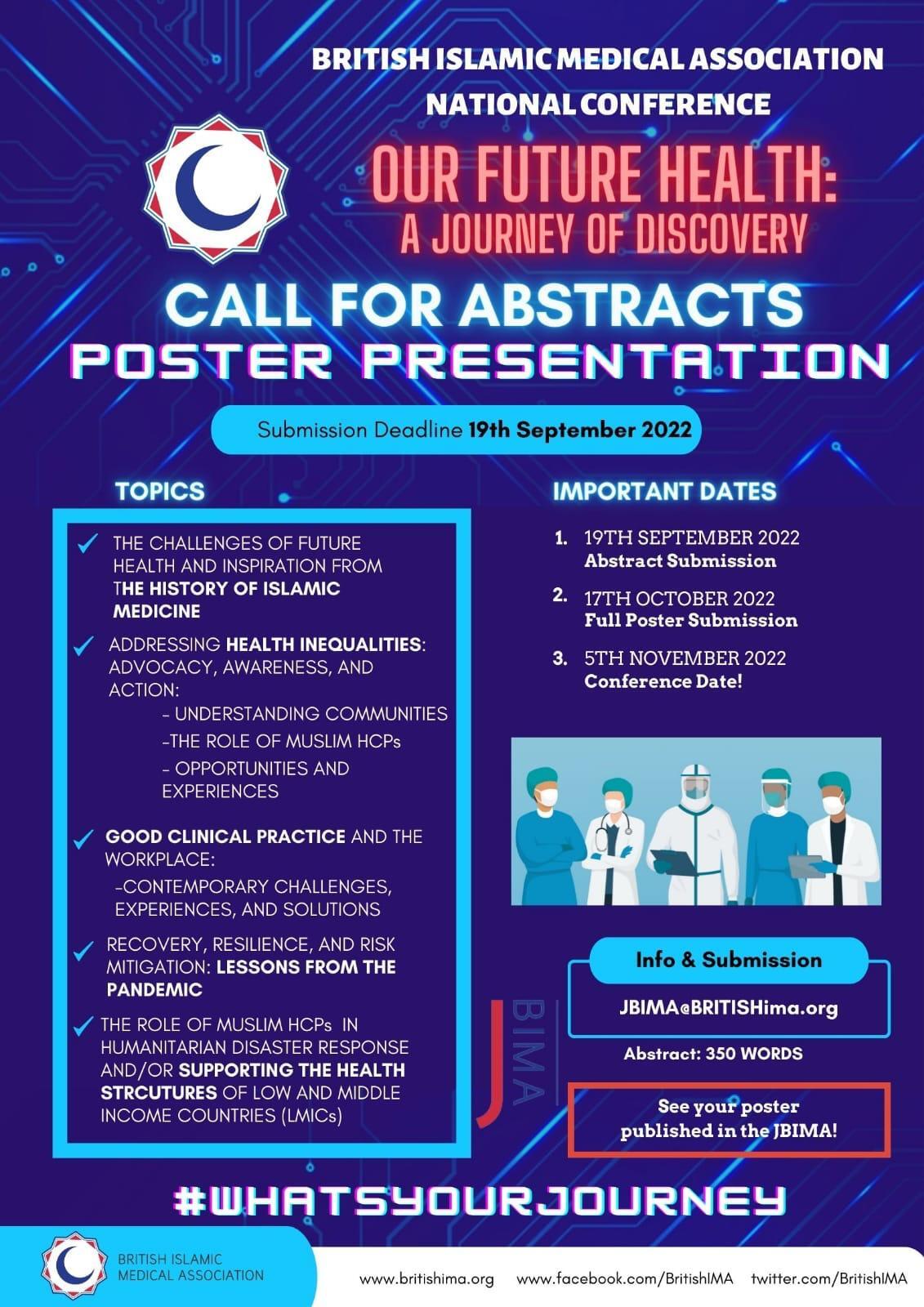 BRITISH ISLAMIC MEDICAL ASSOCIATION
NATIONAL CONFERENCE

OUR FUTURE HEALTH:
A JOURNEY OF DISCOVERY

CALL FOR ABSTRACTS
POSTER PRESENTATION

Submission Deadline 19th September 2022

TOPICS

THE CHALLENGES OF FUTURE HEALTH AND INSPIRATION FROM THE HISTORY OF ISLAMIC MEDICINE

ADDRESSING HEALTH INEQUALITIES: ADVOCACY, AWARENESS, AND ACTION:
- UNDERSTANDING COMMUNITIES
-THE ROLE OF MUSLIM HCPs
- OPPORTUNITIES AND EXPERIENCES

GOOD CLINICAL PRACTICE AND THE WORKPLACE:
-CONTEMPORARY CHALLENGES, EXPERIENCES, AND SOLUTIONS

RECOVERY, RESILIENCE, AND RISK MITIGATION: LESSONS FROM THE PANDEMIC

THE ROLE OF MUSLIM HCPs IN HUMANITARIAN DISASTER RESPONSE AND/OR SUPPORTING THE HEALTH STRCUTURES OF LOW AND MIDDLE INCOME COUNTRIES (LMICs)

IMPORTANT DATES

1. 19TH SEPTEMBER 2022
Abstract Submission

2. 17TH OCTOBER 2022
Full Poster Submission

3. 5TH NOVEMBER 2022
Conference Date!

JBIMA

Info & Submission

JBIMA@BRITISHima.org

Abstract: 350 WORDS

See your poster published in the JBIMA!

#WHATSYOURJOURNEY

BRITISH ISLAMIC MEDICAL ASSOCIATION

www.britishima.org www.facebook.com/BritishIMA twitter.com/BritishIMA